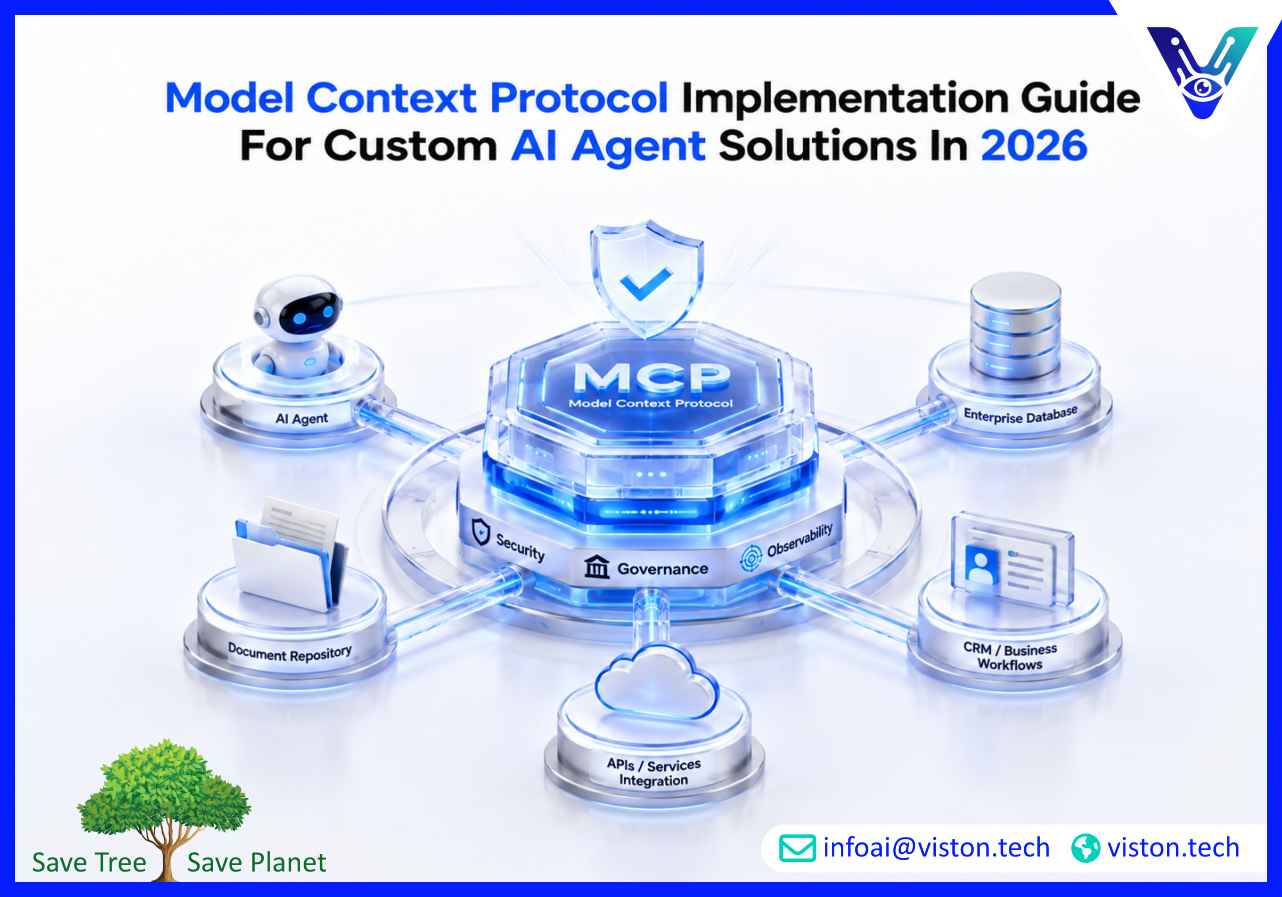 Model Context Protocol Implementation Guide For Custom AI Agent Solutions In 2026

MCP
Model Context Protocol

AI Agent

Enterprise Database

Security

Governance

Observability

Document Repository

CRM / Business Workflows

APIs / Services Integration

Save Tree Save Planet

infoai@viston.tech viston.tech